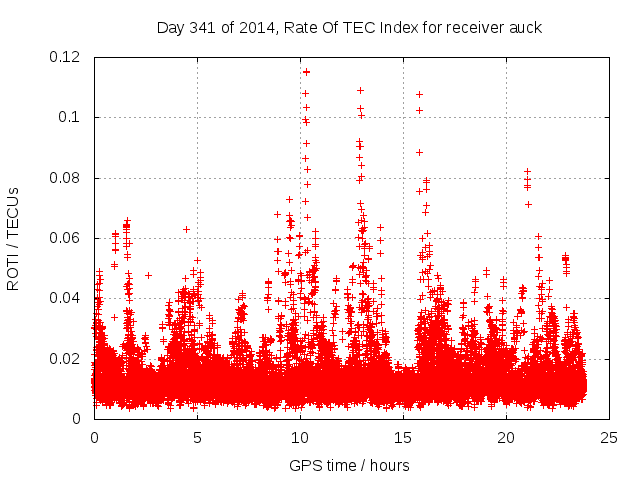 Day 341 of 2014, Rate Of TEC Index for receiver auck

ROTI / TECUs

0.12
0.1
0.08
0.06
0.04
0.02
0

0
5
10
15
20
25

GPS time / hours